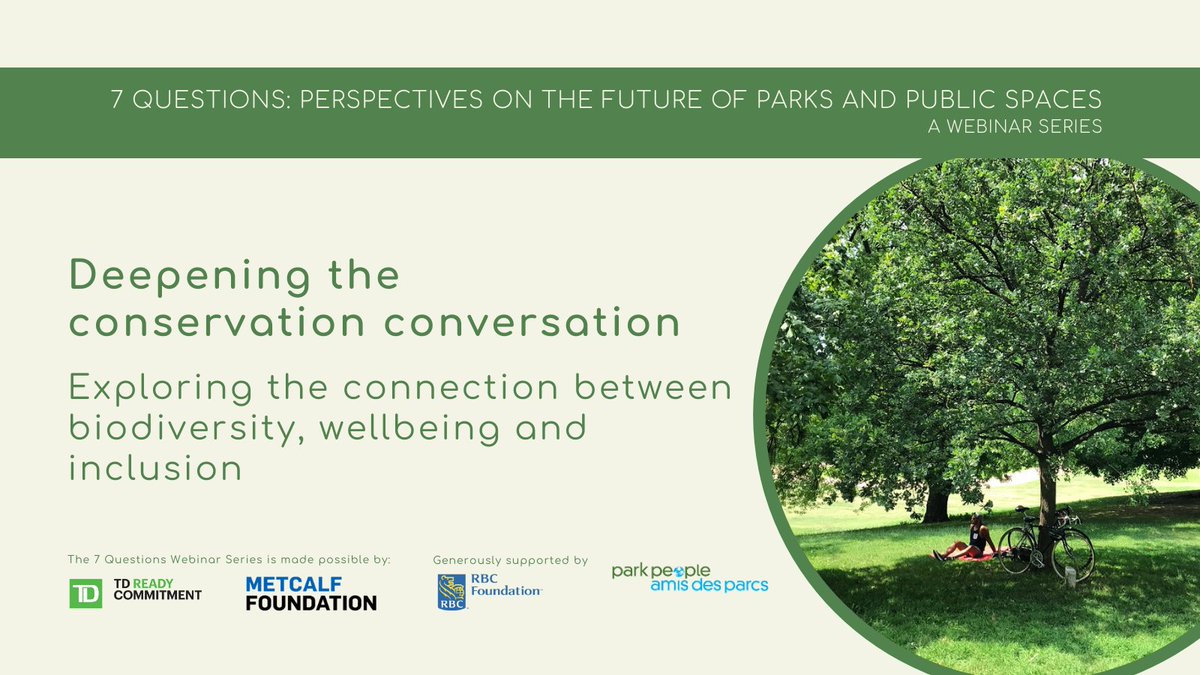 7 QUESTIONS: PERSPECTIVES ON THE FUTURE OF PARKS AND PUBLIC SPACES
A WEBINAR SERIES

Deepening the conservation conversation

Exploring the connection between biodiversity, wellbeing and inclusion

The 7 Questions Webinar Series is made possible by:

TD TD READY COMMITMENT

METCALF FOUNDATION

Generously supported by

RBC RBC Foundation

park people
amis des parcs